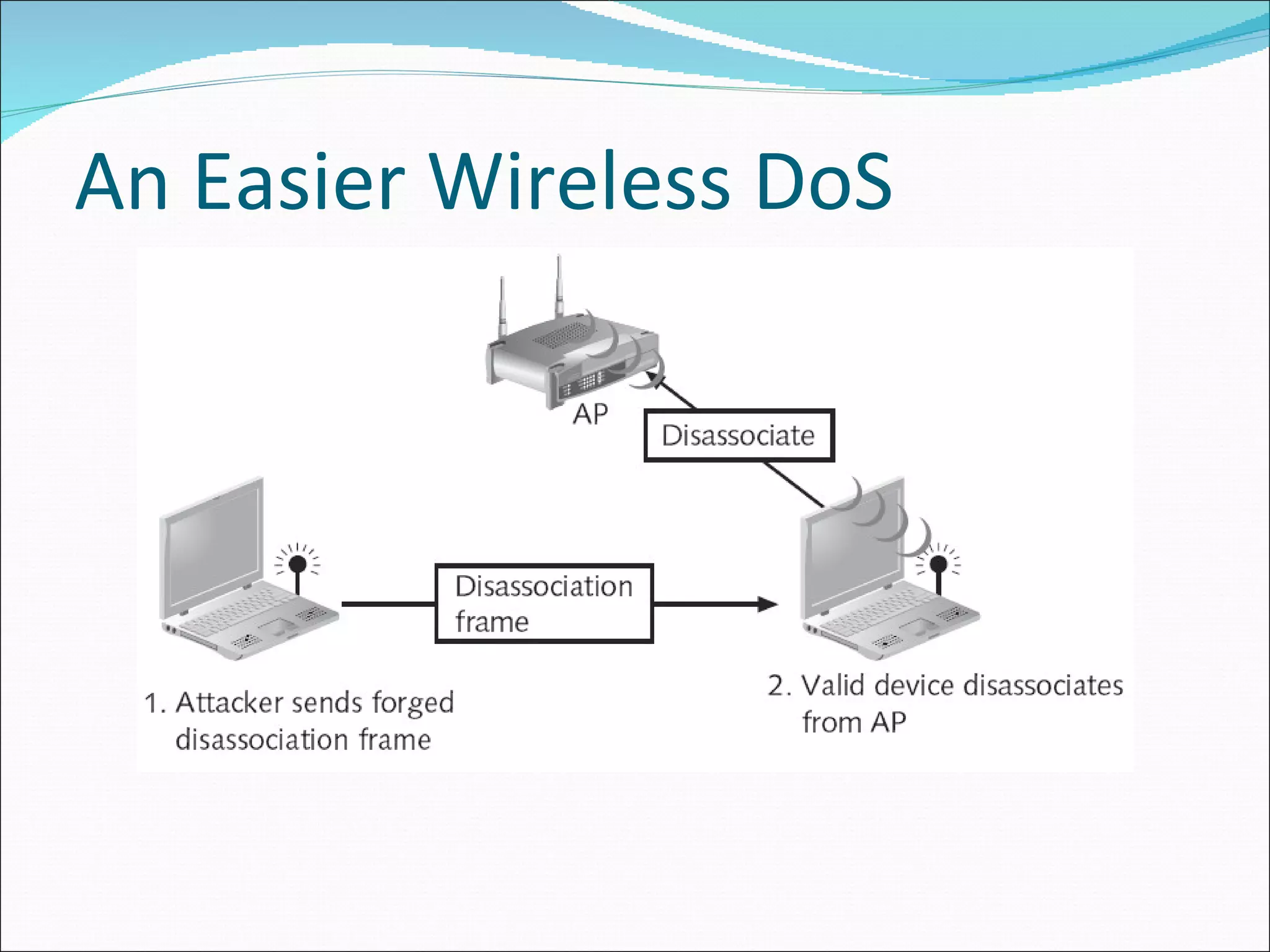 An Easier Wireless DoS

AP

Disassociate

Disassociation frame

1. Attacker sends forged disassociation frame

2. Valid device disassociates from AP